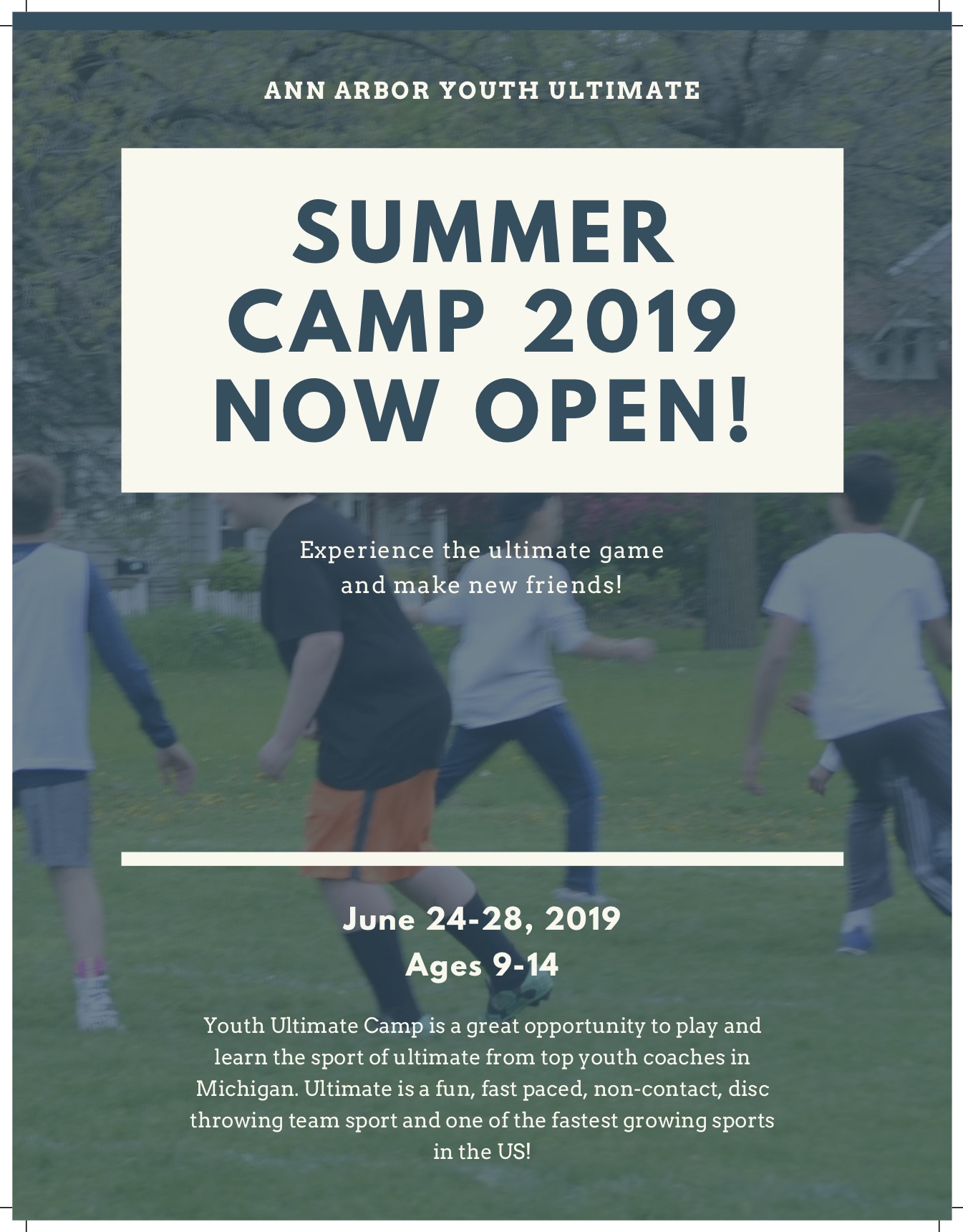 ANN ARBOR YOUTH ULTIMATE

SUMMER CAMP 2019 NOW OPEN!

Experience the ultimate game and make new friends!

June 24-28, 2019
Ages 9-14

Youth Ultimate Camp is a great opportunity to play and learn the sport of ultimate from top youth coaches in Michigan. Ultimate is a fun, fast paced, non-contact, disc throwing team sport and one of the fastest growing sports in the US!